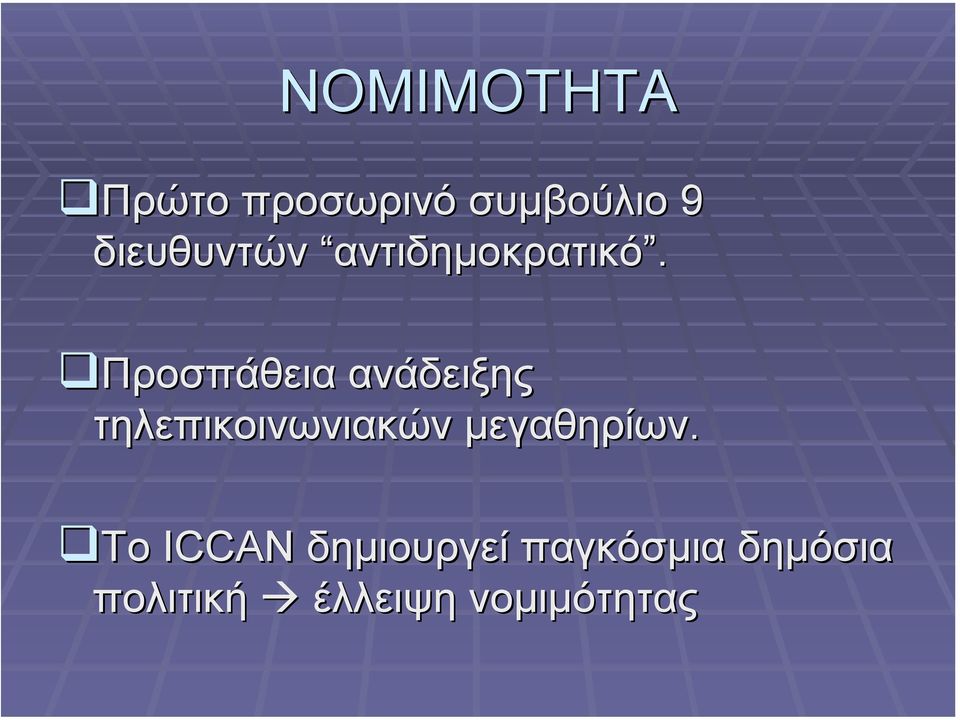 ΝΟΜΙΜΟΤΗΤΑ

❑Πρώτο προσωρινό συμβούλιο 9 διευθυντών “αντιδημοκρατικό”.

❑Προσπάθεια ανάδειξης τηλεπικοινωνιακών μεγαθηρίων.

❑Το ICCAN δημιουργεί παγκόσμια δημόσια πολιτική → έλλειψη νομιμότητας